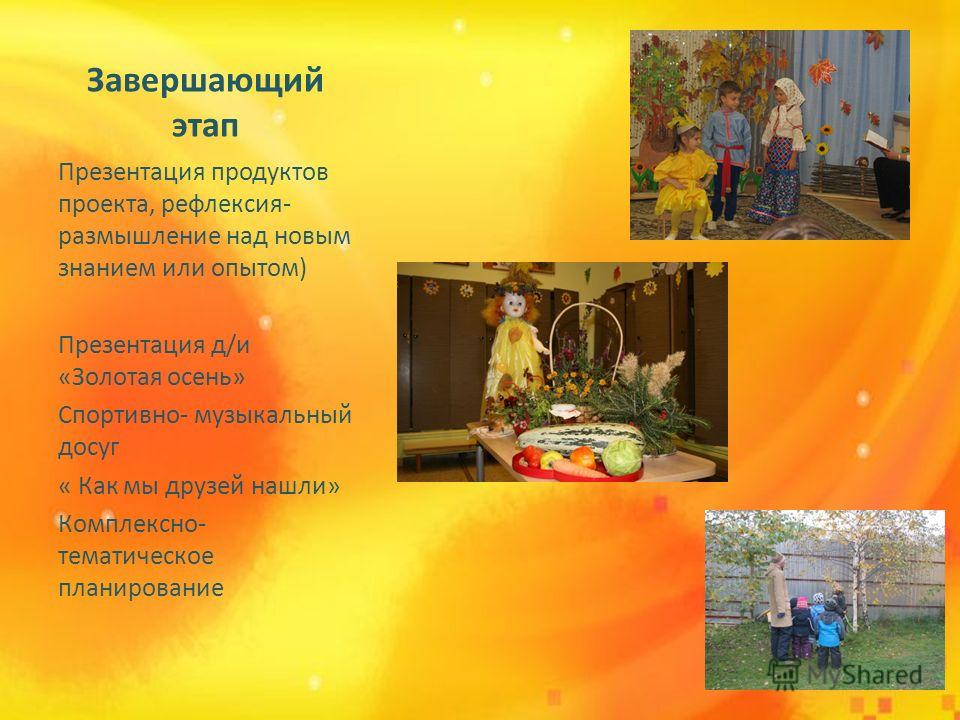 Завершающий этап

Презентация продуктов проекта, рефлексия- размышление над новым знанием или опытом)

Презентация д/и «Золотая осень»

Спортивно- музыкальный досуг

« Как мы друзей нашли»

Комплексно- тематическое планирование

MyShared